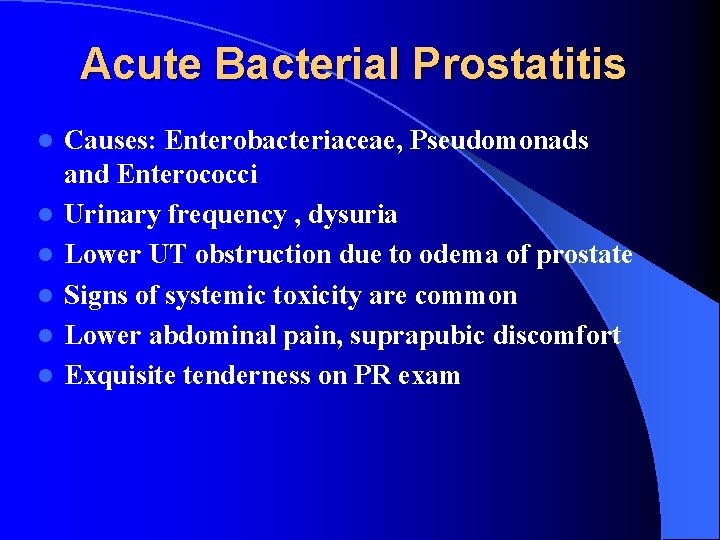 Acute Bacterial Prostatitis

- Causes: Enterobacteriaceae, Pseudomonads and Enterococci
- Urinary frequency , dysuria
- Lower UT obstruction due to odema of prostate
- Signs of systemic toxicity are common
- Lower abdominal pain, suprapubic discomfort
- Exquisite tenderness on PR exam